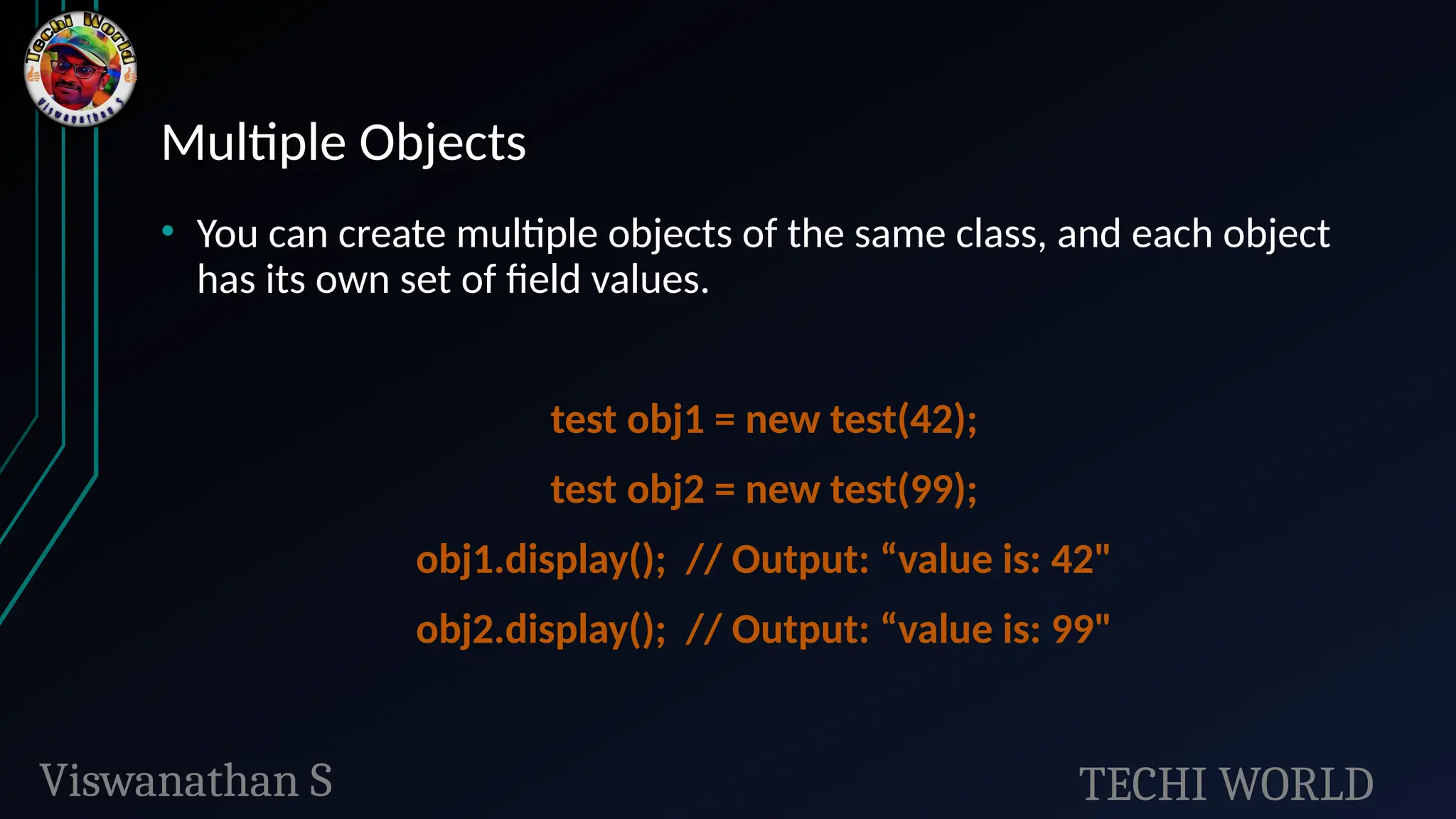 Techi World
Viswanathan S

Multiple Objects

• You can create multiple objects of the same class, and each object has its own set of field values.

test obj1 = new test(42);

test obj2 = new test(99);

obj1.display(); // Output: “value is: 42"

obj2.display(); // Output: “value is: 99"

Viswanathan S

TECHI WORLD